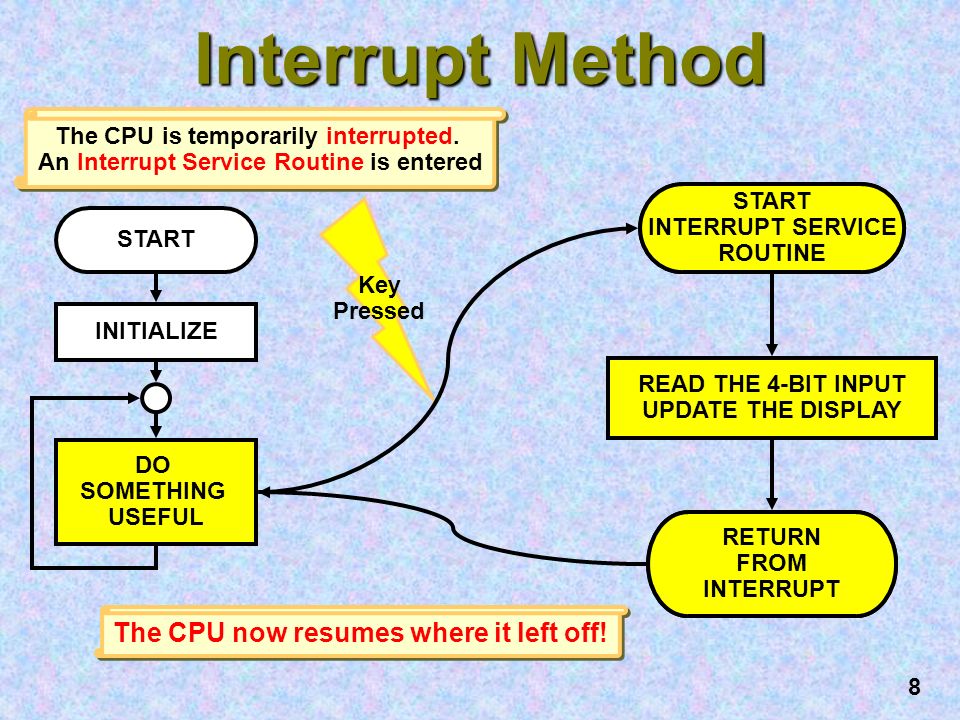 Interrupt Method

The CPU is temporarily interrupted. An Interrupt Service Routine is entered

START

INITIALIZE

DO SOMETHING USEFUL

Key Pressed

START INTERRUPT SERVICE ROUTINE

READ THE 4-BIT INPUT UPDATE THE DISPLAY

RETURN FROM INTERRUPT

The CPU now resumes where it left off!

8